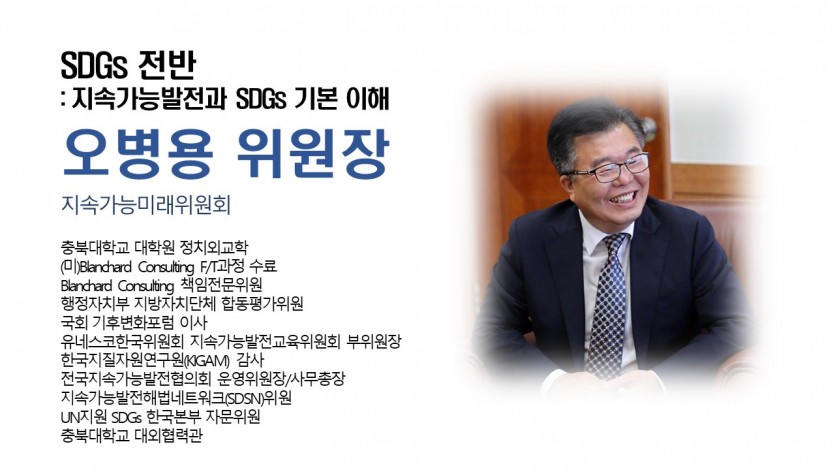 SDGs 전반
: 지속가능발전과 SDGs 기본 이해

오병용 위원장

지속가능미래위원회

충북대학교 대학원 정치외교학
(미)Blanchard Consulting F/T과정 수료
Blanchard Consulting 책임전문위원
행정자치부 지방자치단체 합동평가위원
국회 기후변화포럼 이사
유네스코한국위원회 지속가능발전교육위원회 부위원장
한국지질자원연구원(KIGAM) 감사
전국지속가능발전협의회 운영위원장/사무총장
지속가능발전해법네트워크(SDSN)위원
UN지원 SDGs 한국본부 자문위원
충북대학교 대외협력관